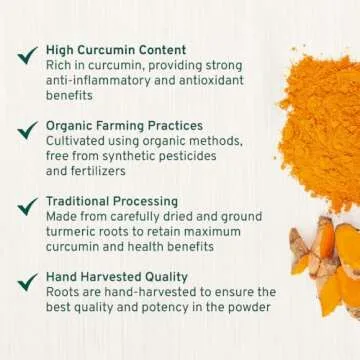 High Curcumin Content
Rich in curcumin, providing strong anti-inflammatory and antioxidant benefits

Organic Farming Practices
Cultivated using organic methods, free from synthetic pesticides and fertilizers

Traditional Processing
Made from carefully dried and ground turmeric roots to retain maximum curcumin and health benefits

Hand Harvested Quality
Roots are hand-harvested to ensure the best quality and potency in the powder